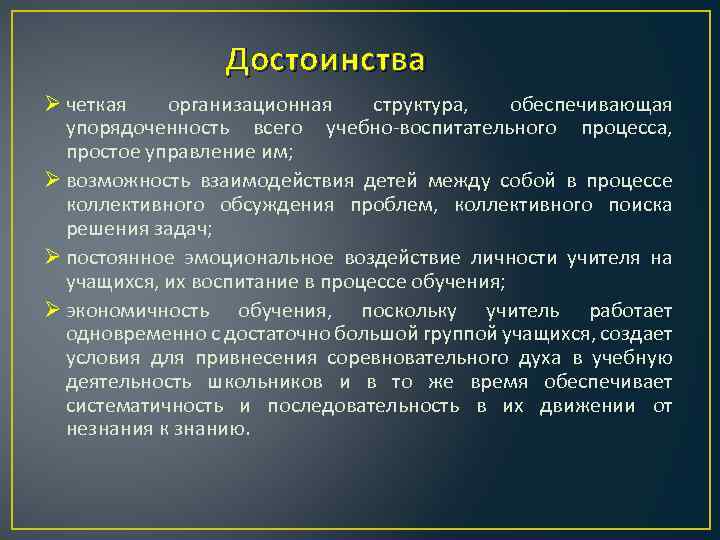 Достоинства

➢ четкая организационная структура, обеспечивающая упорядоченность всего учебно-воспитательного процесса, простое управление им;

➢ возможность взаимодействия детей между собой в процессе коллективного обсуждения проблем, коллективного поиска решения задач;

➢ постоянное эмоциональное воздействие личности учителя на учащихся, их воспитание в процессе обучения;

➢ экономичность обучения, поскольку учитель работает одновременно с достаточно большой группой учащихся, создает условия для привнесения соревновательного духа в учебную деятельность школьников и в то же время обеспечивает систематичность и последовательность в их движении от незнания к знанию.